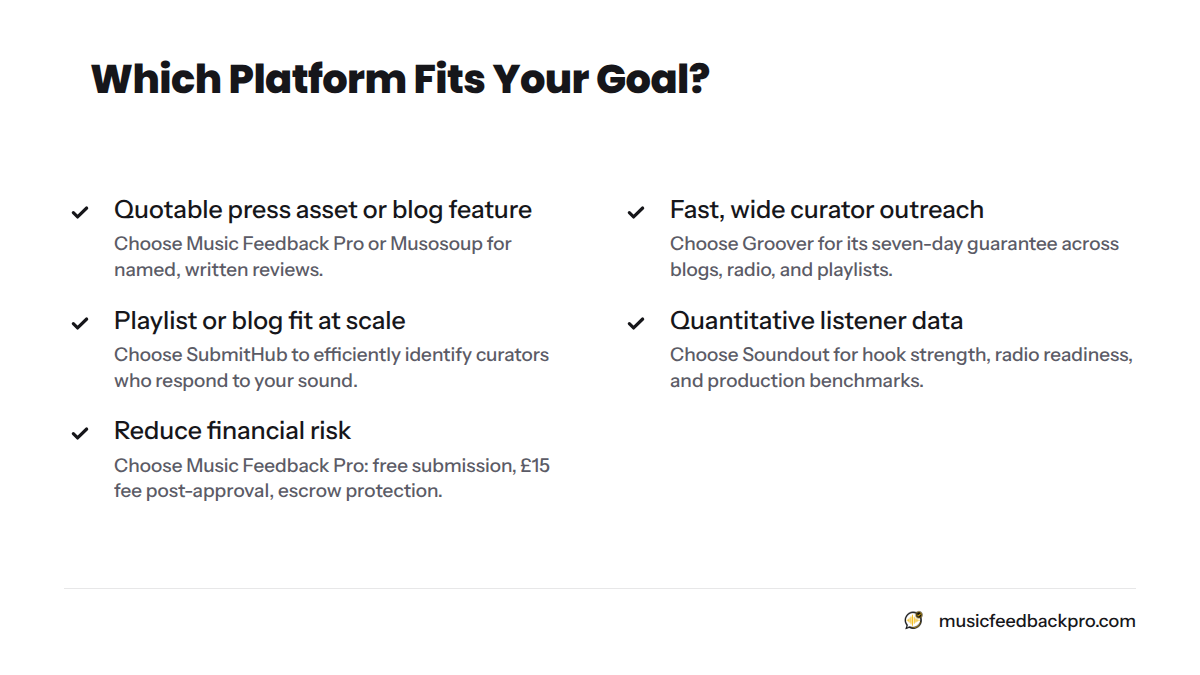 Which Platform Fits Your Goal?

✓ Quotable press asset or blog feature
Choose Music Feedback Pro or Musosoup for named, written reviews.

✓ Playlist or blog fit at scale
Choose SubmitHub to efficiently identify curators who respond to your sound.

✓ Reduce financial risk
Choose Music Feedback Pro: free submission, £15 fee post-approval, escrow protection.

✓ Fast, wide curator outreach
Choose Groover for its seven-day guarantee across blogs, radio, and playlists.

✓ Quantitative listener data
Choose Soundout for hook strength, radio readiness, and production benchmarks.

musicfeedbackpro.com